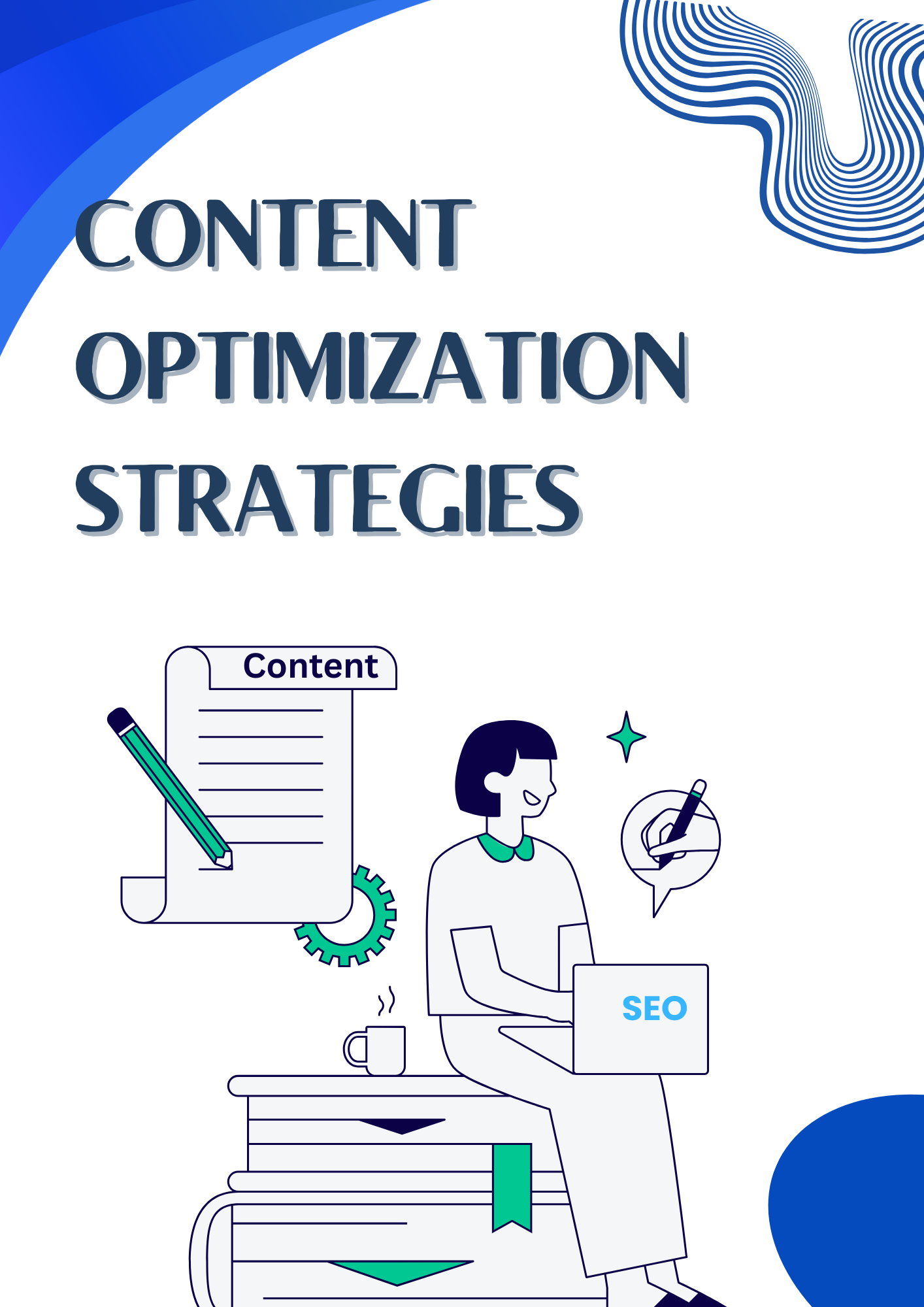 CONTENT OPTIMIZATION STRATEGIES

Content

SEO